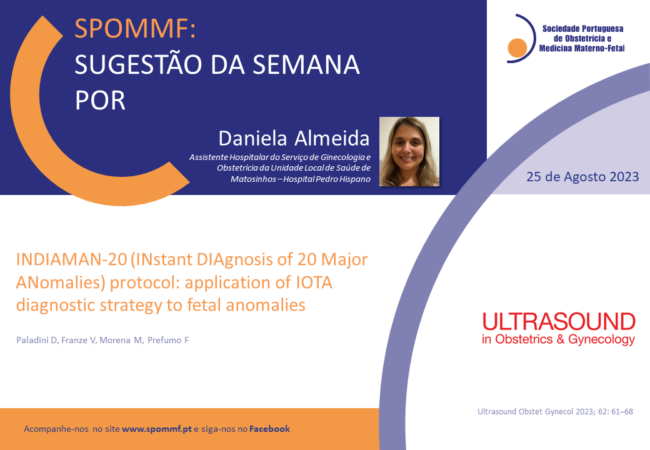 SPOMMF:
SUGESTÃO DA SEMANA POR

Sociedade Portuguesa de Obstetrícia e Medicina Materno-Fetal

Daniela Almeida
Assistente Hospitalar do Serviço de Ginecologia e Obstetrícia da Unidade Local de Saúde de Matosinhos – Hospital Pedro Hispano

25 de Agosto 2023

INDIAMAN-20 (INstant DIAgnosis of 20 Major ANomalies) protocol: application of IOTA diagnostic strategy to fetal anomalies

Paladini D, Franze V, Morena M, Prefumo F

ULTRASOUND
in Obstetrics & Gynecology

Ultrasound Obstet Gynecol 2023; 62: 61–68

Acompanhe-nos no site www.spommf.pt e siga-nos no Facebook